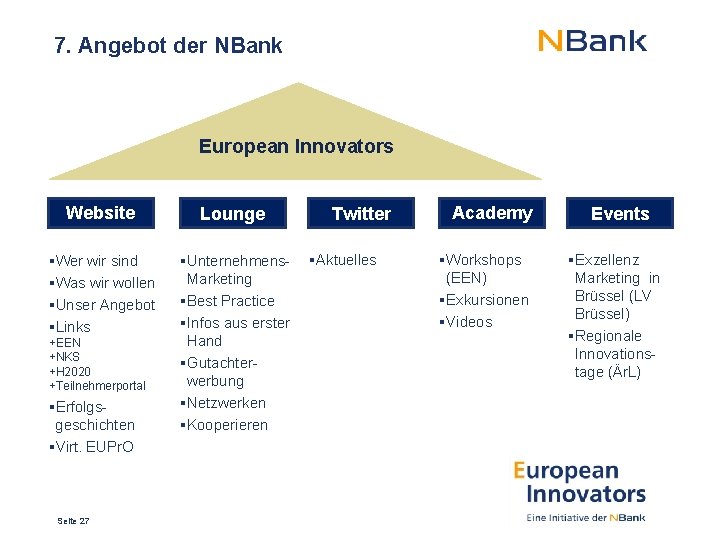 7. Angebot der NBank

NBank

European Innovators

Website

▪Wer wir sind
▪Was wir wollen
▪Unser Angebot
▪Links
+EEN
+NKS
+H2020
+Teilnehmerportal
▪Erfolgsgeschichten
▪Virt. EUPrO

Lounge

▪Unternehmens-Marketing
▪Best Practice
▪Infos aus erster Hand
▪Gutachterwerbung
▪Netzwerken
▪Kooperieren

Twitter

▪Aktuelles

Academy

▪Workshops (EEN)
▪Exkursionen
▪Videos

Events

▪Exzellenz Marketing in Brüssel (LV Brüssel)
▪Regionale Innovationstage (ÄrL)

European Innovators
Eine Initiative der NBank

Seite 27